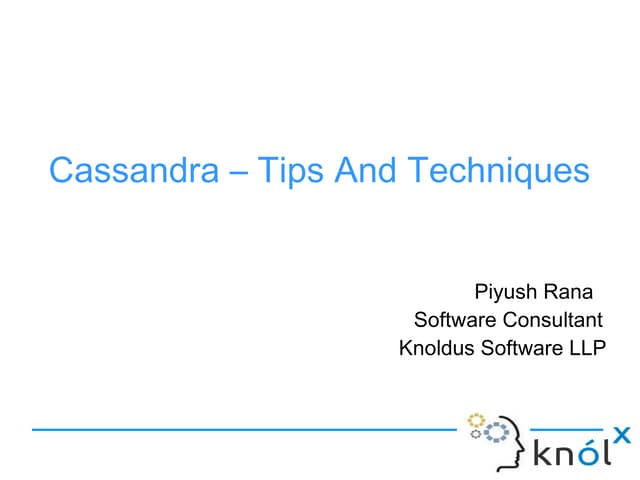 Cassandra – Tips And Techniques

Piyush Rana
Software Consultant
Knoldus Software LLP

knólx